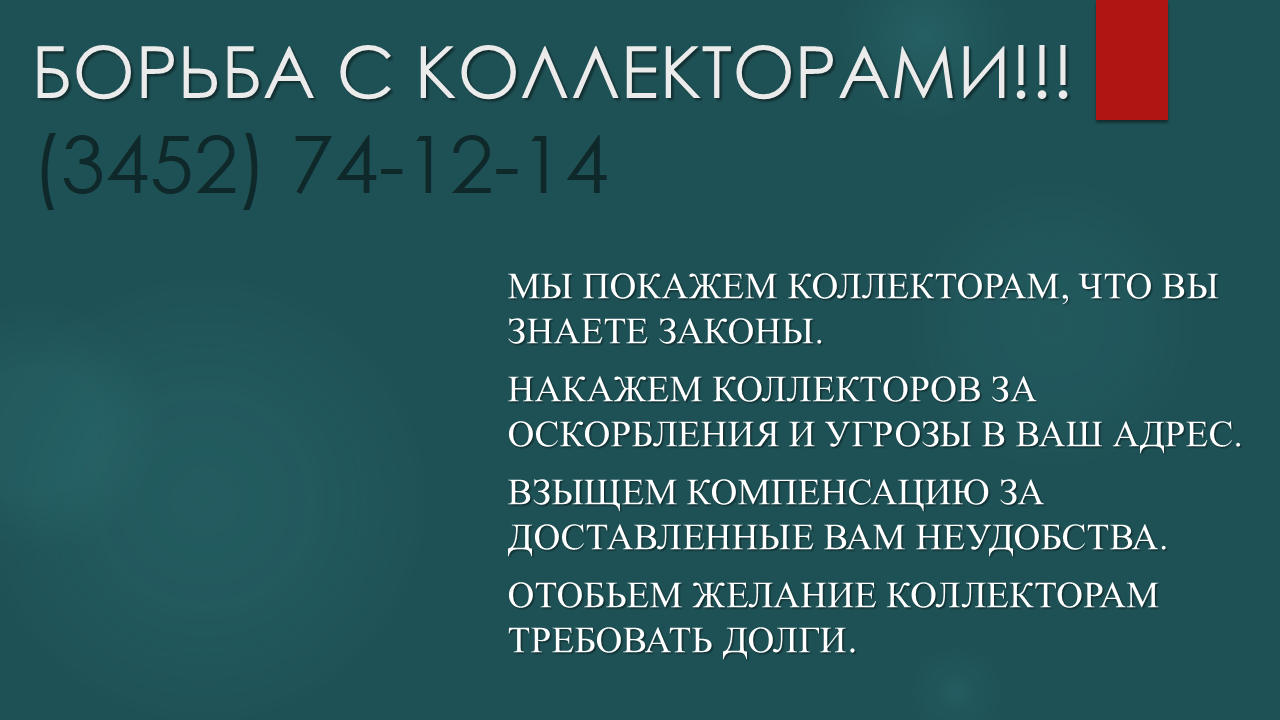 БОРЬБА С КОЛЛЕКТОРАМИ!!!
(3452) 74-12-14

МЫ ПОКАЖЕМ КОЛЛЕКТОРАМ, ЧТО ВЫ ЗНАЕТЕ ЗАКОНЫ.

НАКАЖЕМ КОЛЛЕКТОРОВ ЗА ОСКОРБЛЕНИЯ И УГРОЗЫ В ВАШ АДРЕС.

ВЗЫЩЕМ КОМПЕНСАЦИЮ ЗА ДОСТАВЛЕННЫЕ ВАМ НЕУДОБСТВА.

ОТОБЬЕМ ЖЕЛАНИЕ КОЛЛЕКТОРАМ ТРЕБОВАТЬ ДОЛГИ.